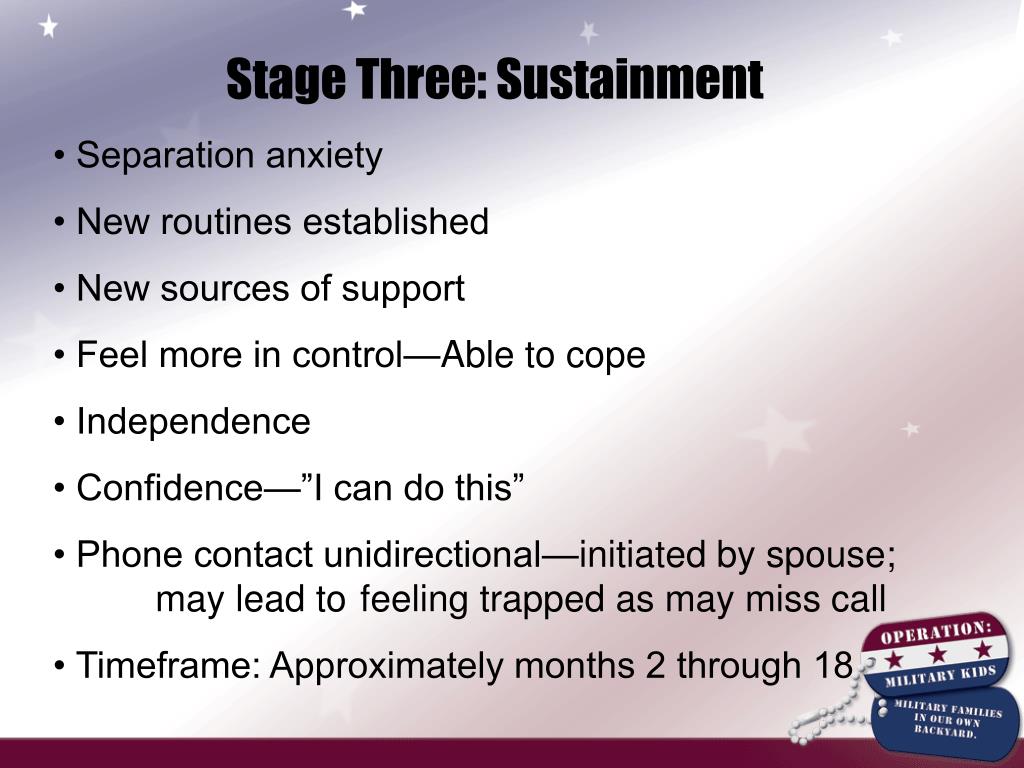 Stage Three: Sustainment

• Separation anxiety

• New routines established

• New sources of support

• Feel more in control—Able to cope

• Independence

• Confidence—”I can do this”

• Phone contact unidirectional—initiated by spouse; may lead to feeling trapped as may miss call

• Timeframe: Approximately months 2 through 18

OPERATION:
MILITARY KIDS
MILITARY FAMILIES IN OUR OWN BACKYARD.